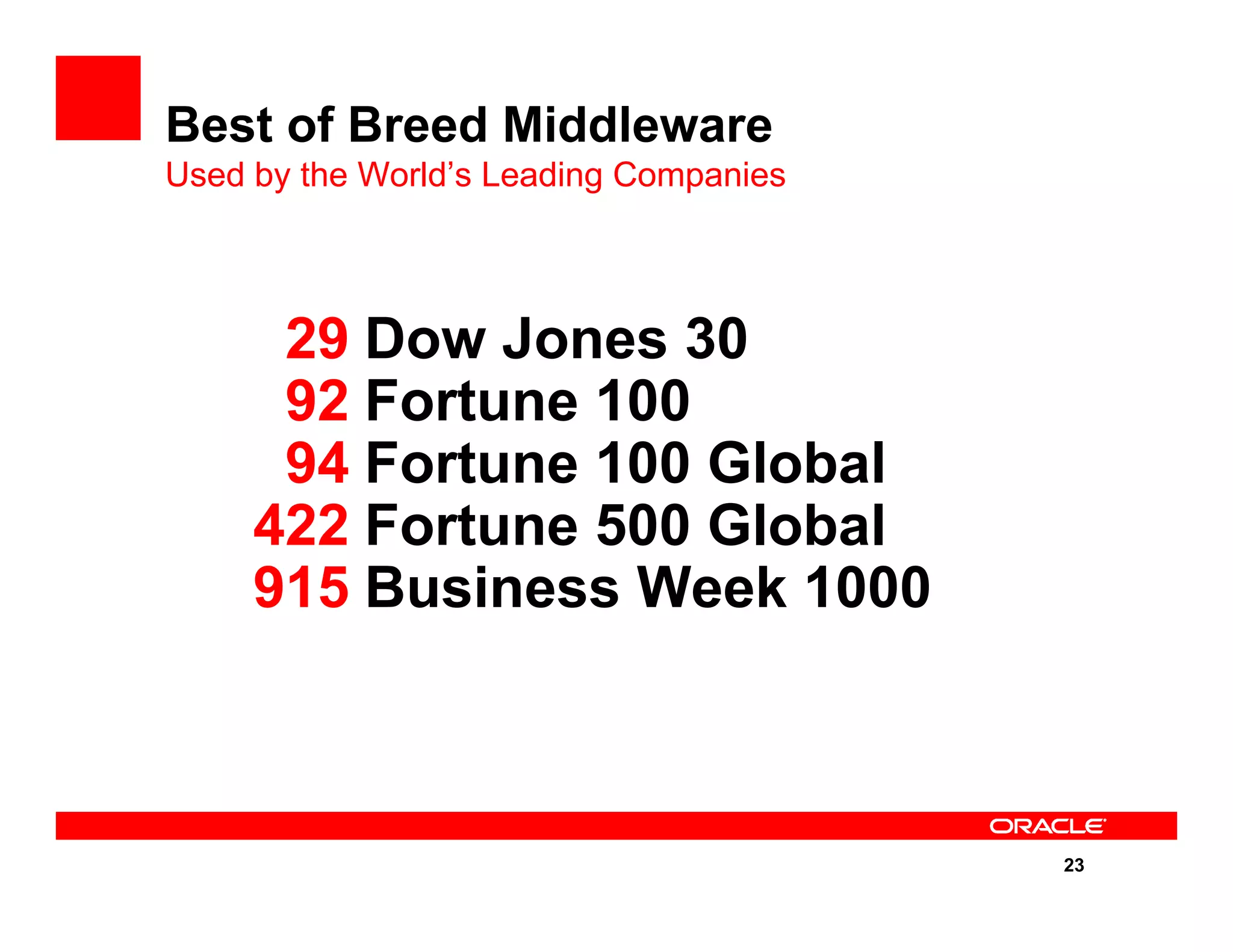 Best of Breed Middleware
Used by the World's Leading Companies

29 Dow Jones 30
92 Fortune 100
94 Fortune 100 Global
422 Fortune 500 Global
915 Business Week 1000

ORACLE

23